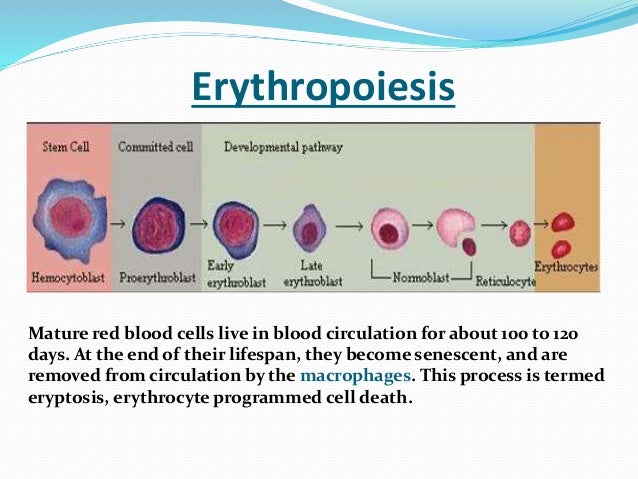 Erythropoiesis

Stem Cell

Committed cell

Developmental pathway

Hemocytoblast

Proerythroblast

Early erythroblast

Late erythroblast

Normoblast

Reticulocyte

Erythrocytes

Mature red blood cells live in blood circulation for about 100 to 120 days. At the end of their lifespan, they become senescent, and are removed from circulation by the macrophages. This process is termed eryptosis, erythrocyte programmed cell death.